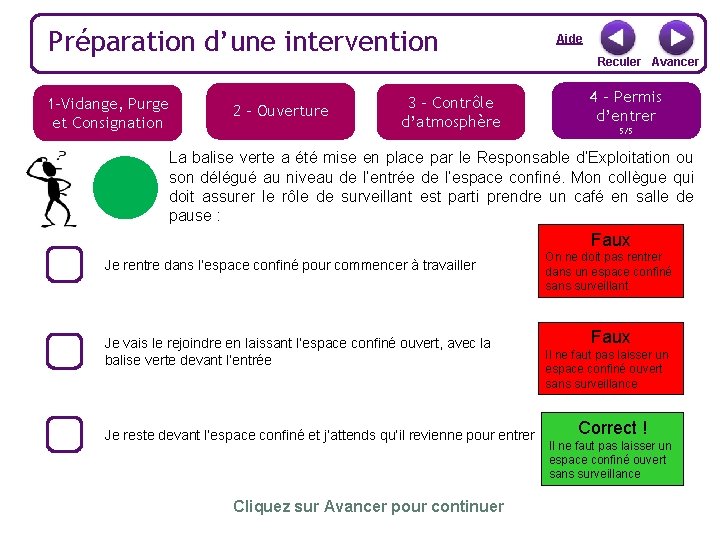 Préparation d'une intervention

Aide

Reculer Avancer

1-Vidange, Purge et Consignation

2 - Ouverture

3 - Contrôle d'atmosphère

4 - Permis d'entrer
5/5

?

La balise verte a été mise en place par le Responsable d'Exploitation ou son délégué au niveau de l'entrée de l'espace confiné. Mon collègue qui doit assurer le rôle de surveillant est parti prendre un café en salle de pause :

Je rentre dans l'espace confiné pour commencer à travailler

Faux
On ne doit pas rentrer dans un espace confiné sans surveillant

Je vais le rejoindre en laissant l'espace confiné ouvert, avec la balise verte devant l'entrée

Faux
Il ne faut pas laisser un espace confiné ouvert sans surveillance

Je reste devant l'espace confiné et j'attends qu'il revienne pour entrer

Correct !
Il ne faut pas laisser un espace confiné ouvert sans surveillance

Cliquez sur Avancer pour continuer